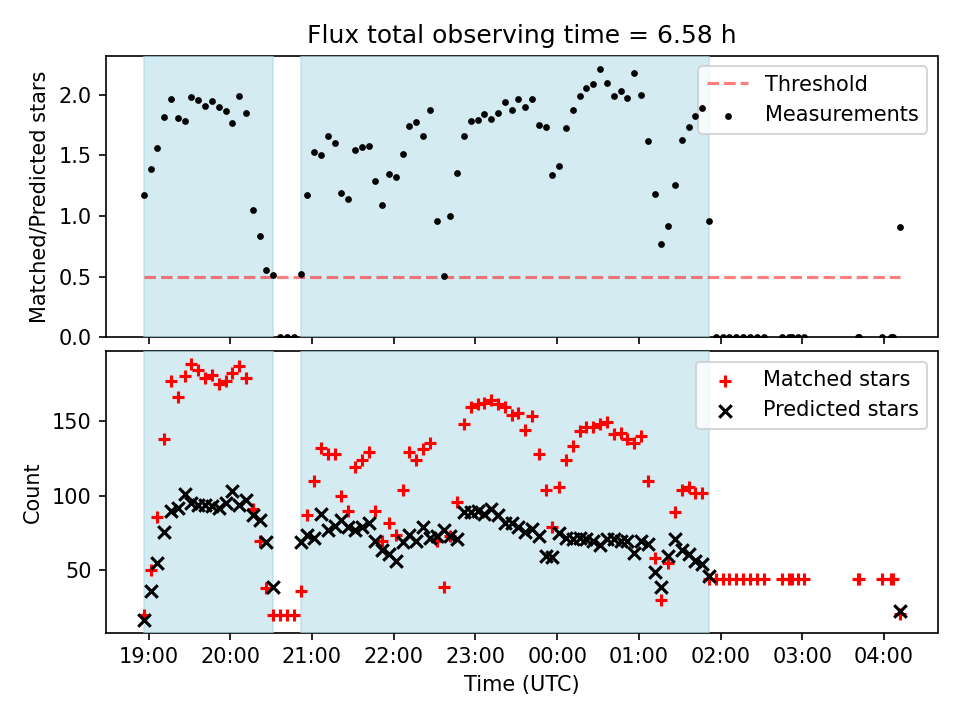 Flux total observing time = 6.58 h

Matched/Predicted stars

2.0
1.5
1.0
0.5
0.0

Threshold
Measurements

Count

150
100
50

Matched stars
Predicted stars

19:00
20:00
21:00
22:00
23:00
00:00
01:00
02:00
03:00
04:00

Time (UTC)